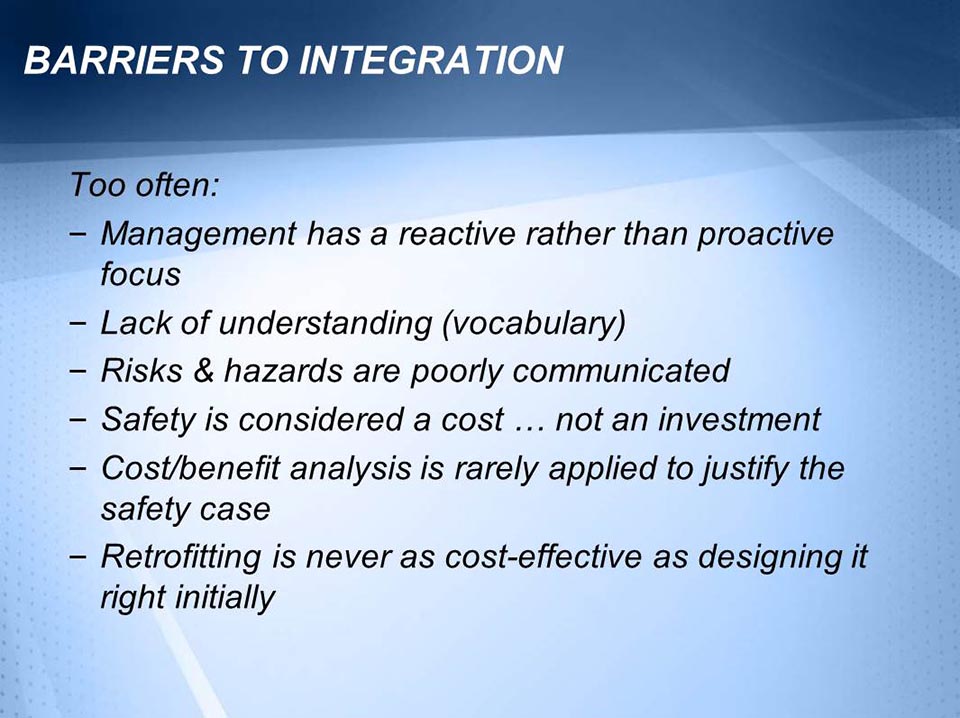 BARRIERS TO INTEGRATION

Too often:

− Management has a reactive rather than proactive focus
− Lack of understanding (vocabulary)
− Risks & hazards are poorly communicated
− Safety is considered a cost … not an investment
− Cost/benefit analysis is rarely applied to justify the safety case
− Retrofitting is never as cost-effective as designing it right initially